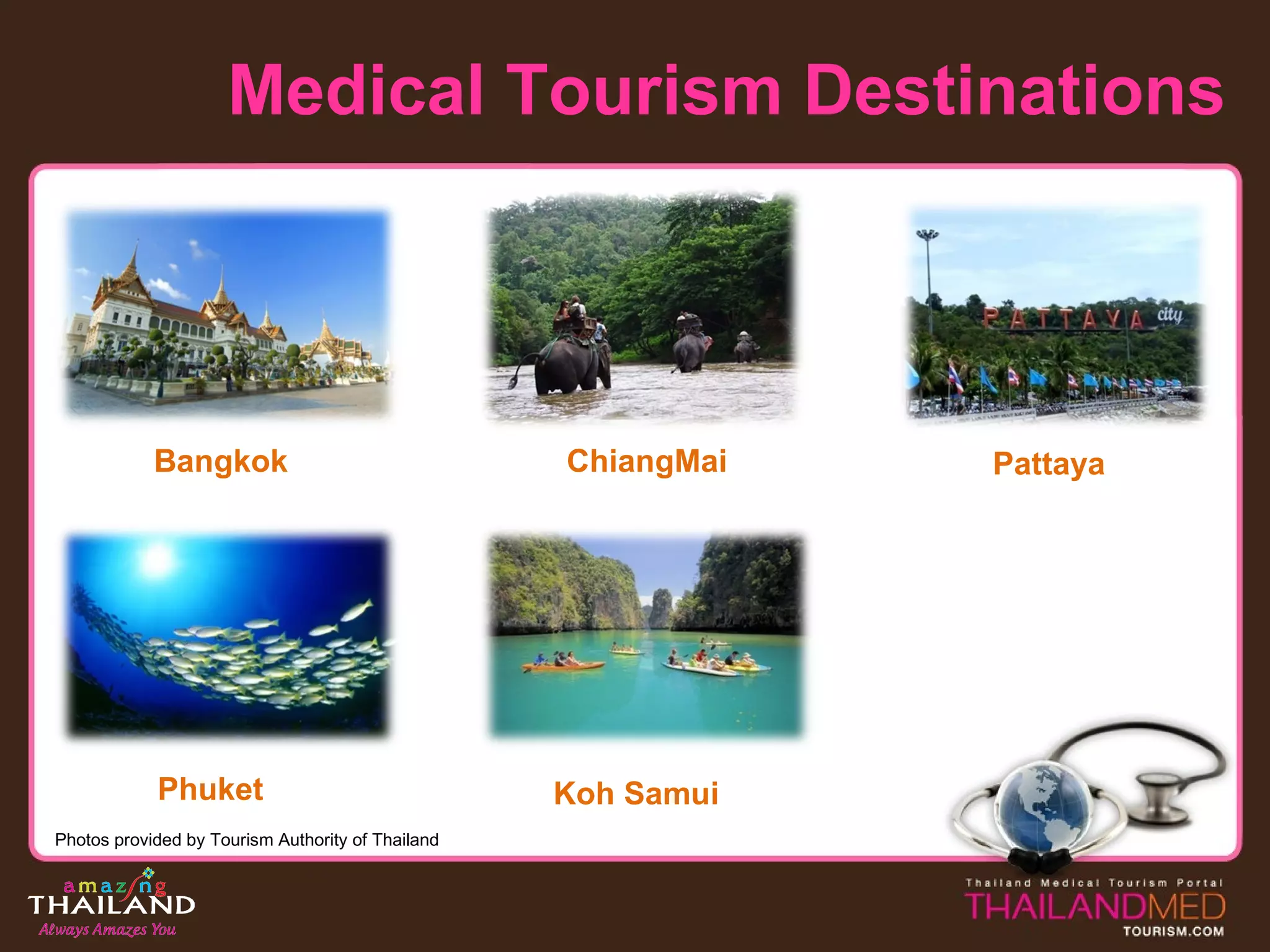 Medical Tourism Destinations

PATTAYA city

Bangkok

ChiangMai

Pattaya

Phuket

Koh Samui

Photos provided by Tourism Authority of Thailand

amazing THAILAND Always Amazes You

Thailand Medical Tourism Portal
THAILANDMED
TOURISM.COM